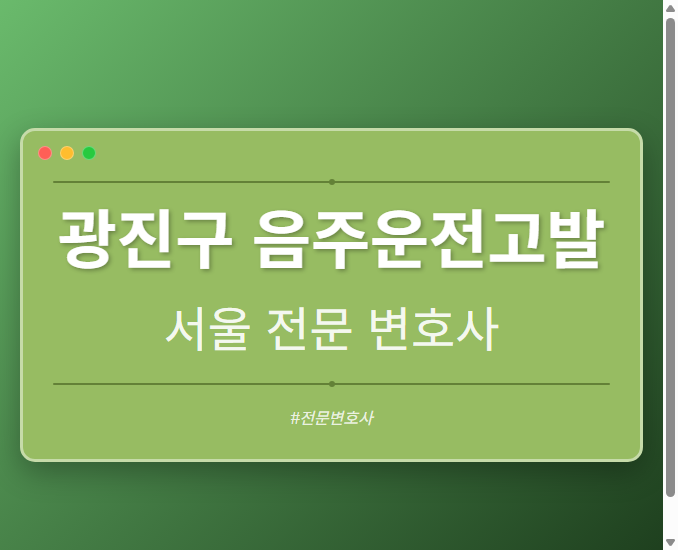 광진구 음주운전고발

서울 전문 변호사

#전문변호사